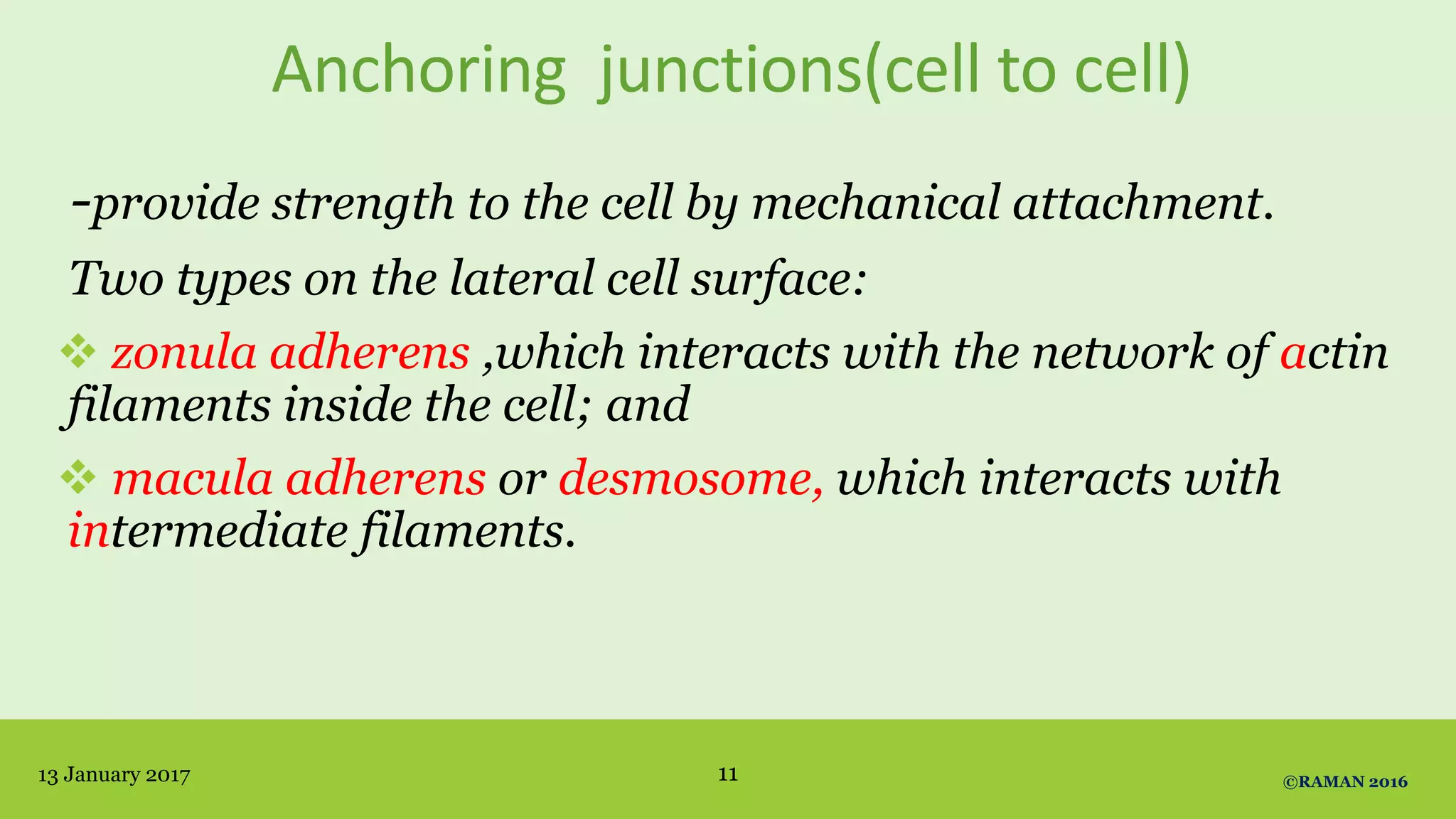 Anchoring junctions(cell to cell)

-provide strength to the cell by mechanical attachment.

Two types on the lateral cell surface:

❖ zonula adherens ,which interacts with the network of actin filaments inside the cell; and

❖ macula adherens or desmosome, which interacts with intermediate filaments.

13 January 2017

11

©RAMAN 2016